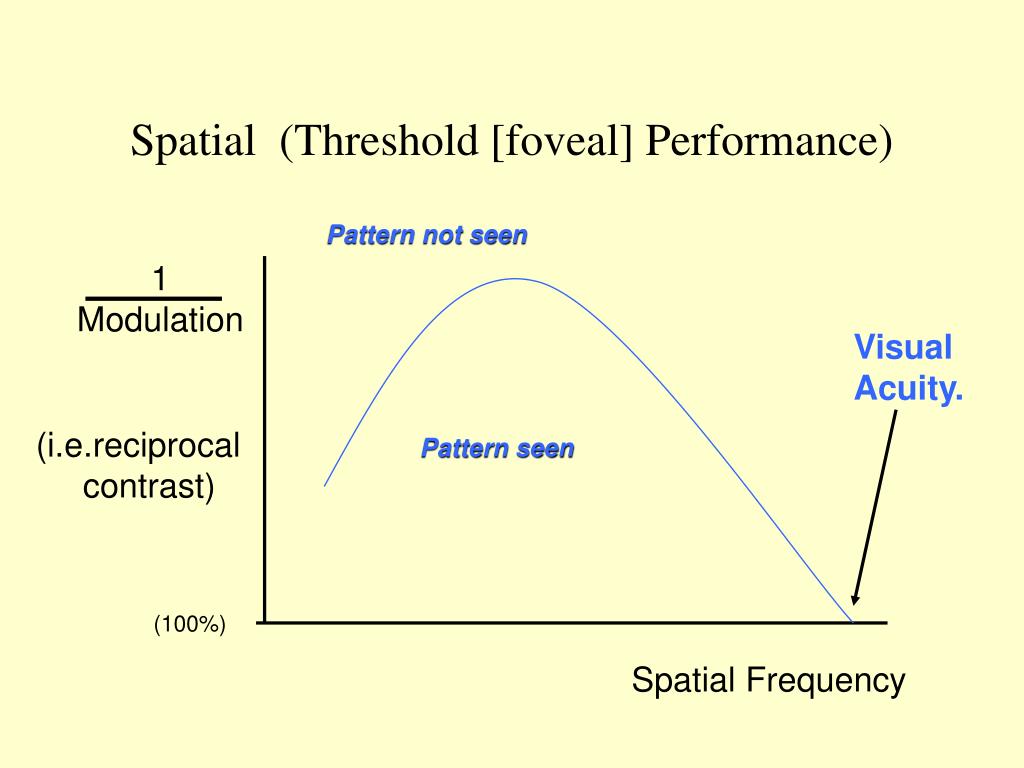 Spatial (Threshold [foveal] Performance)

Pattern not seen

$\frac{1}{\text{Modulation}}$

Visual Acuity.

(i.e.reciprocal contrast)

Pattern seen

(100%)

Spatial Frequency